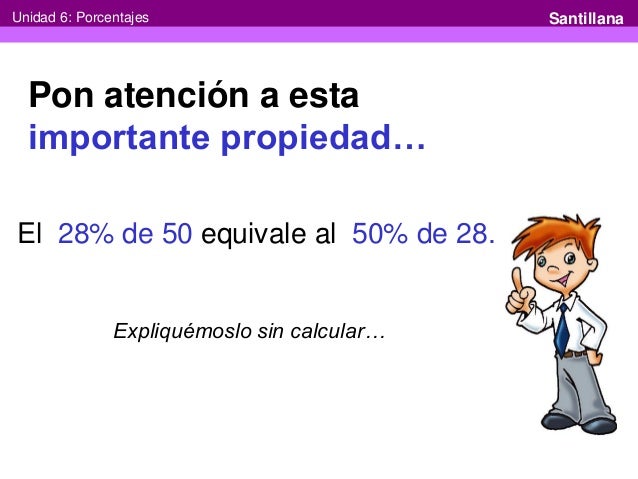 Unidad 6: Porcentajes

Santillana

Pon atención a esta importante propiedad…

El 28% de 50 equivale al 50% de 28.

Expliquémoslo sin calcular…